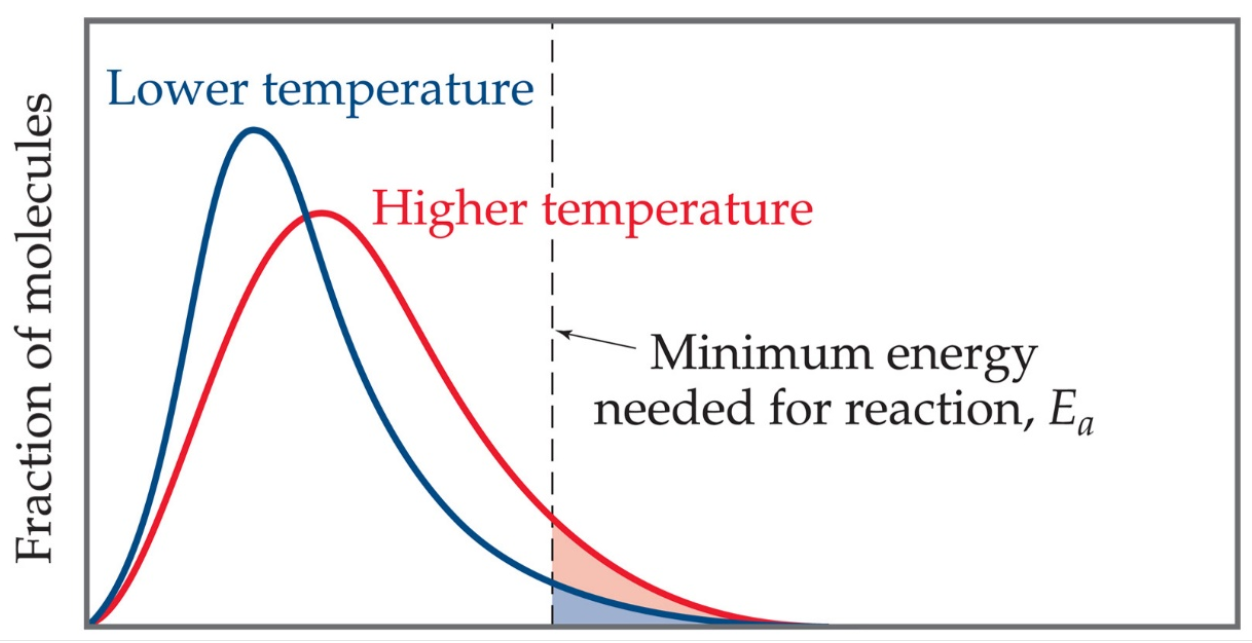 Fraction of molecules

Lower temperature

Higher temperature

Minimum energy needed for reaction, $E_a$